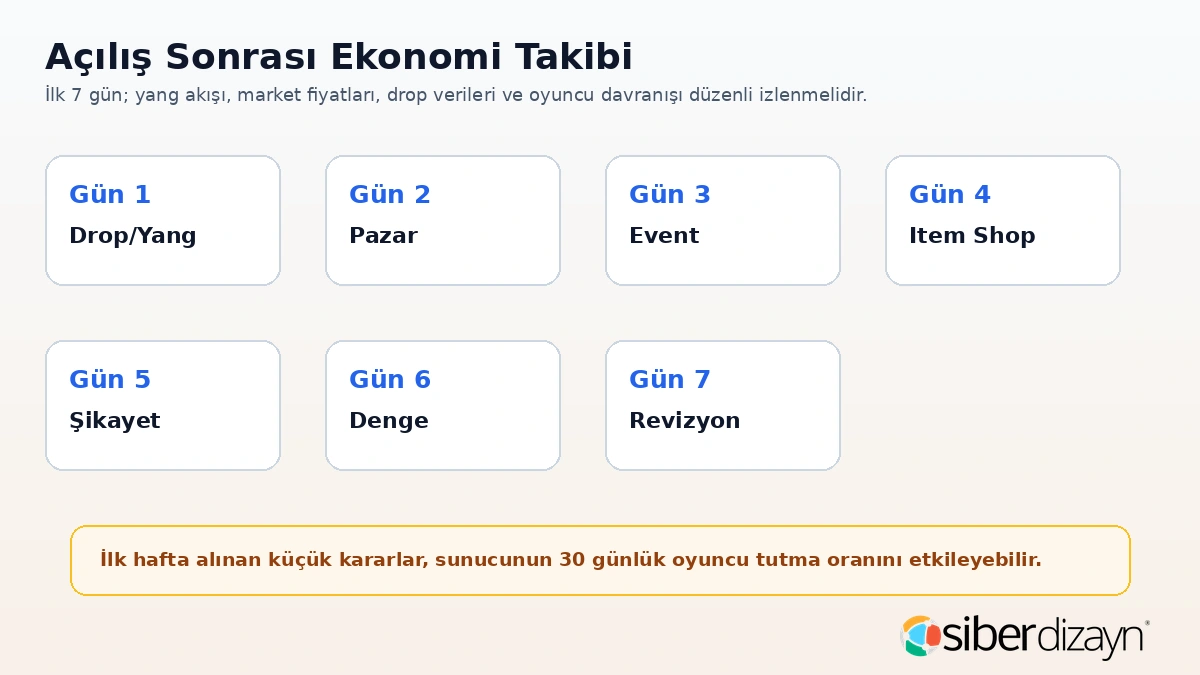 Açılış Sonrası Ekonomi Takibi

İlk 7 gün; yang akışı, market fiyatları, drop verileri ve oyuncu davranışı düzenli izlenmelidir.

Gün 1
Drop/Yang

Gün 2
Pazar

Gün 3
Event

Gün 4
Item Shop

Gün 5
Şikayet

Gün 6
Denge

Gün 7
Revizyon

İlk hafta alınan küçük kararlar, sunucunun 30 günlük oyuncu tutma oranını etkileyebilir.

siberdizayn®